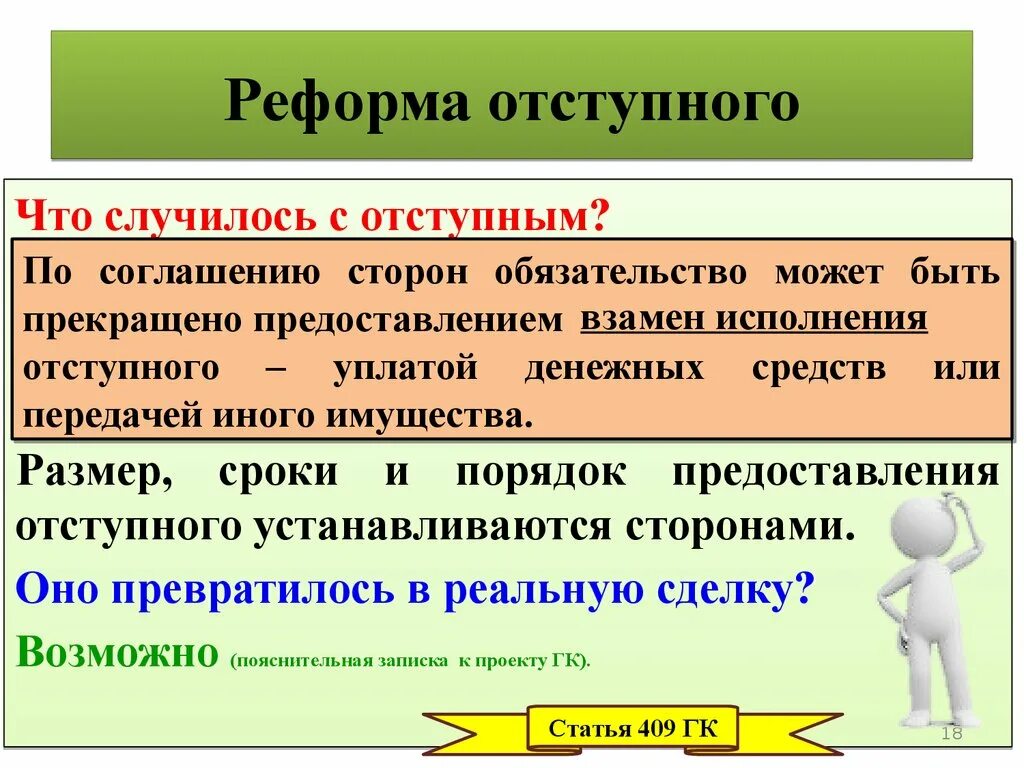 Реформа отступного

Что случилось с отступным?

По соглашению сторон обязательство может быть прекращено предоставлением взамен исполнения отступного – уплатой денежных средств или передачей иного имущества.

Размер, сроки и порядок предоставления отступного устанавливаются сторонами.

Оно превратилось в реальную сделку?

Возможно (пояснительная записка к проекту ГК).

Статья 409 ГК

18